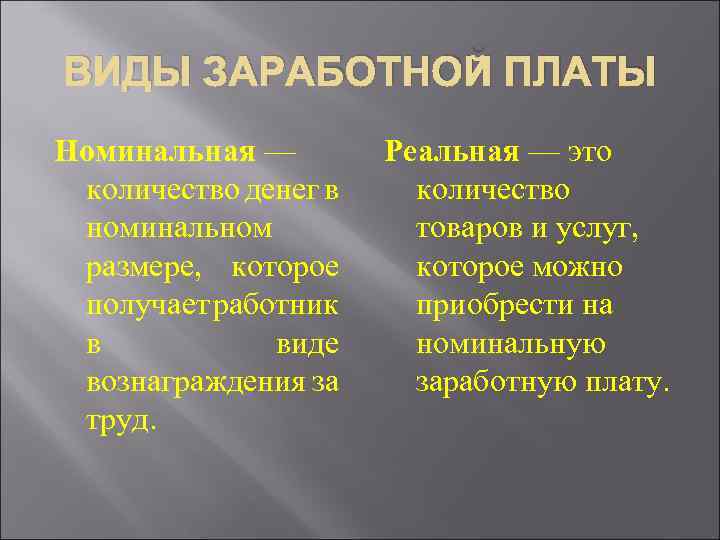 ВИДЫ ЗАРАБОТНОЙ ПЛАТЫ

Номинальная — количество денег в номинальном размере, которое получает работник в виде вознаграждения за труд.

Реальная — это количество товаров и услуг, которое можно приобрести на номинальную заработную плату.